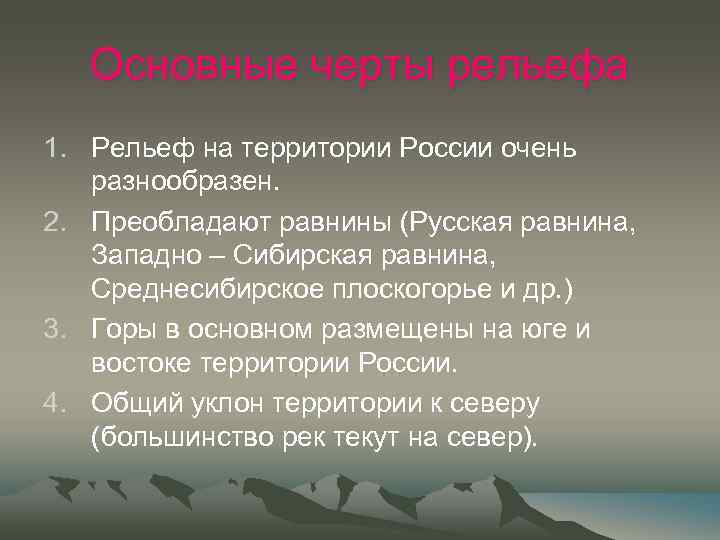 Основные черты рельефа

1. Рельеф на территории России очень разнообразен.
2. Преобладают равнины (Русская равнина, Западно – Сибирская равнина, Среднесибирское плоскогорье и др.)
3. Горы в основном размещены на юге и востоке территории России.
4. Общий уклон территории к северу (большинство рек текут на север).